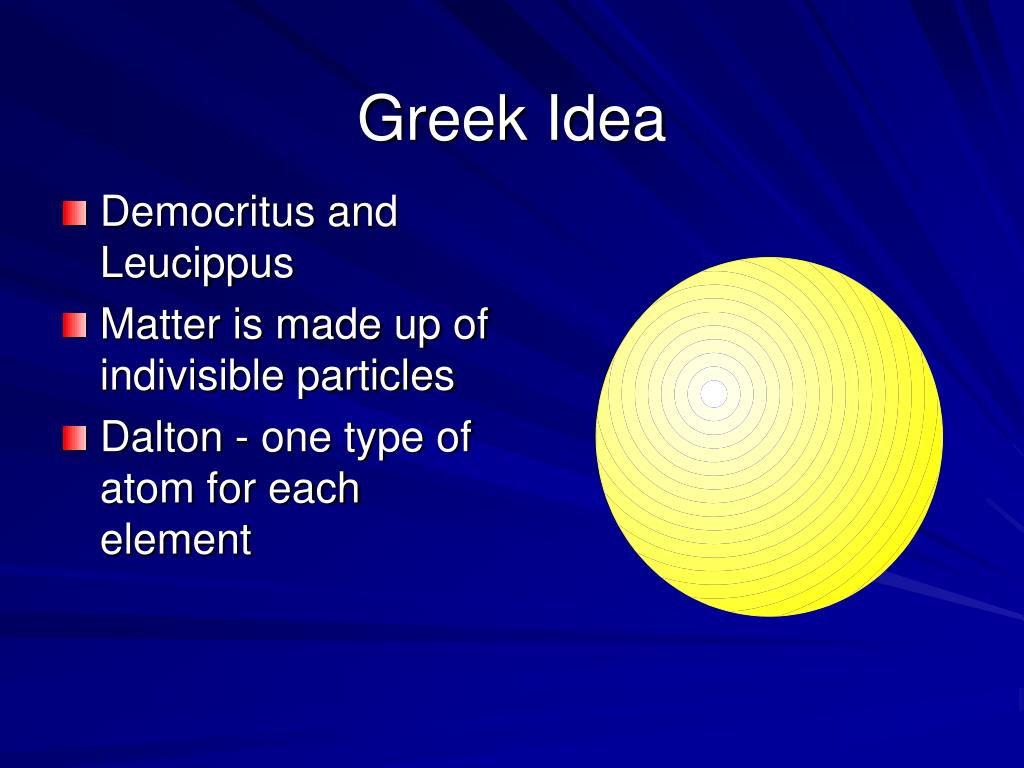 Greek Idea

Democritus and Leucippus

Matter is made up of indivisible particles

Dalton - one type of atom for each element